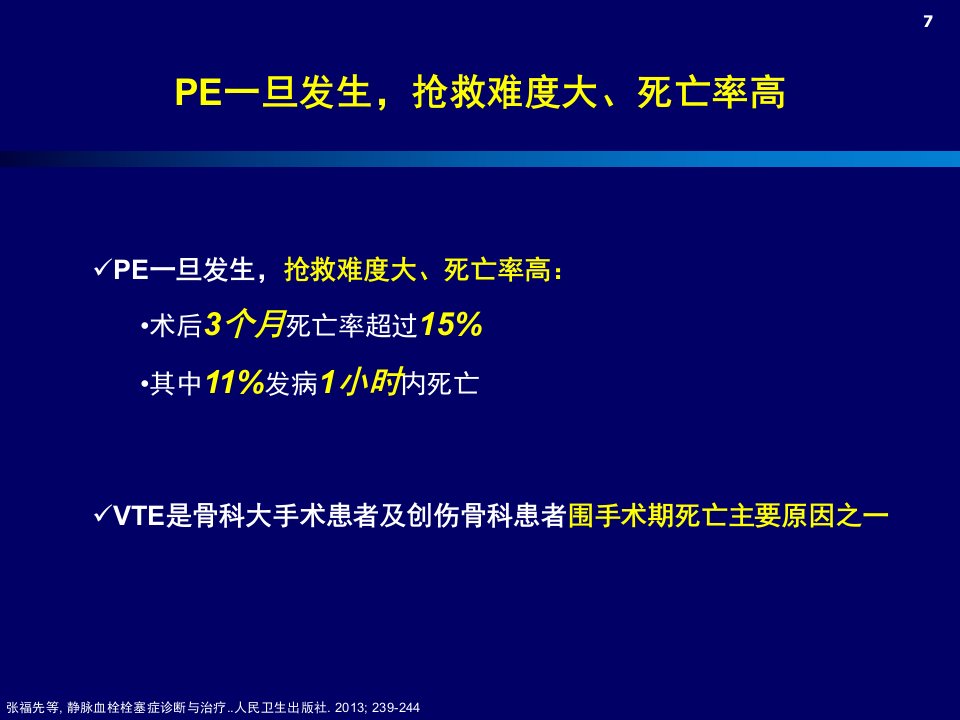 7

PE一旦发生，抢救难度大、死亡率高

✓PE一旦发生，抢救难度大、死亡率高：

•术后3个月死亡率超过15%

•其中11%发病1小时内死亡

✓VTE是骨科大手术患者及创伤骨科患者围手术期死亡主要原因之一

张福先等, 静脉血栓栓塞症诊断与治疗..人民卫生出版社. 2013; 239-244